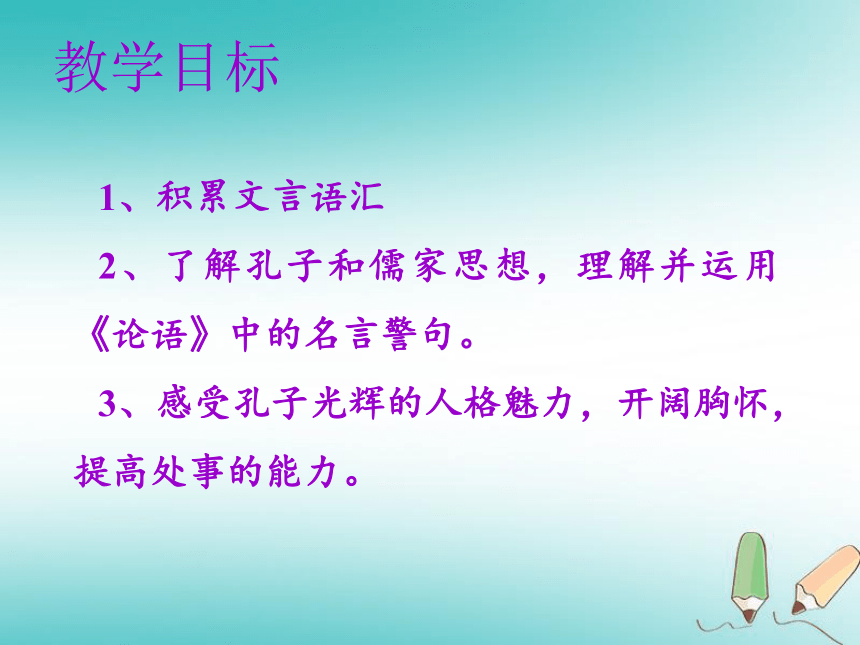 教学目标

1、积累文言语汇

2、了解孔子和儒家思想，理解并运用《论语》中的名言警句。

3、感受孔子光辉的人格魅力，开阔胸怀，提高处事的能力。